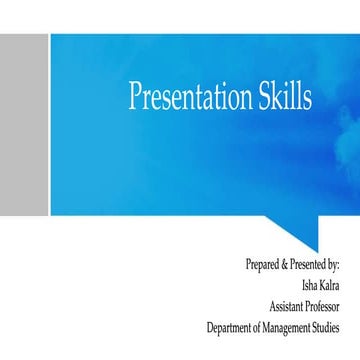 Presentation Skills

Prepared & Presented by:
Isha Kalra
Assistant Professor
Department of Management Studies